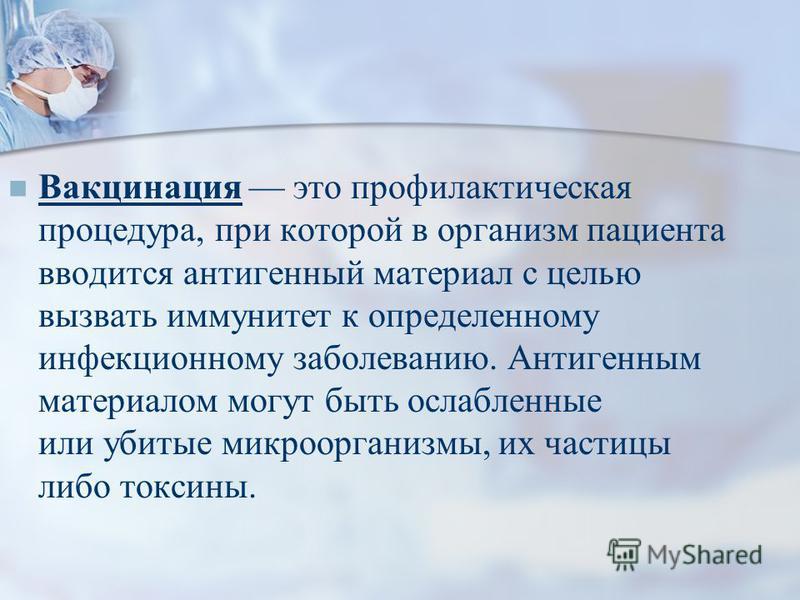 Вакцинация — это профилактическая процедура, при которой в организм пациента вводится антигенный материал с целью вызвать иммунитет к определенному инфекционному заболеванию. Антигенным материалом могут быть ослабленные или убитые микроорганизмы, их частицы либо токсины.

MyShared